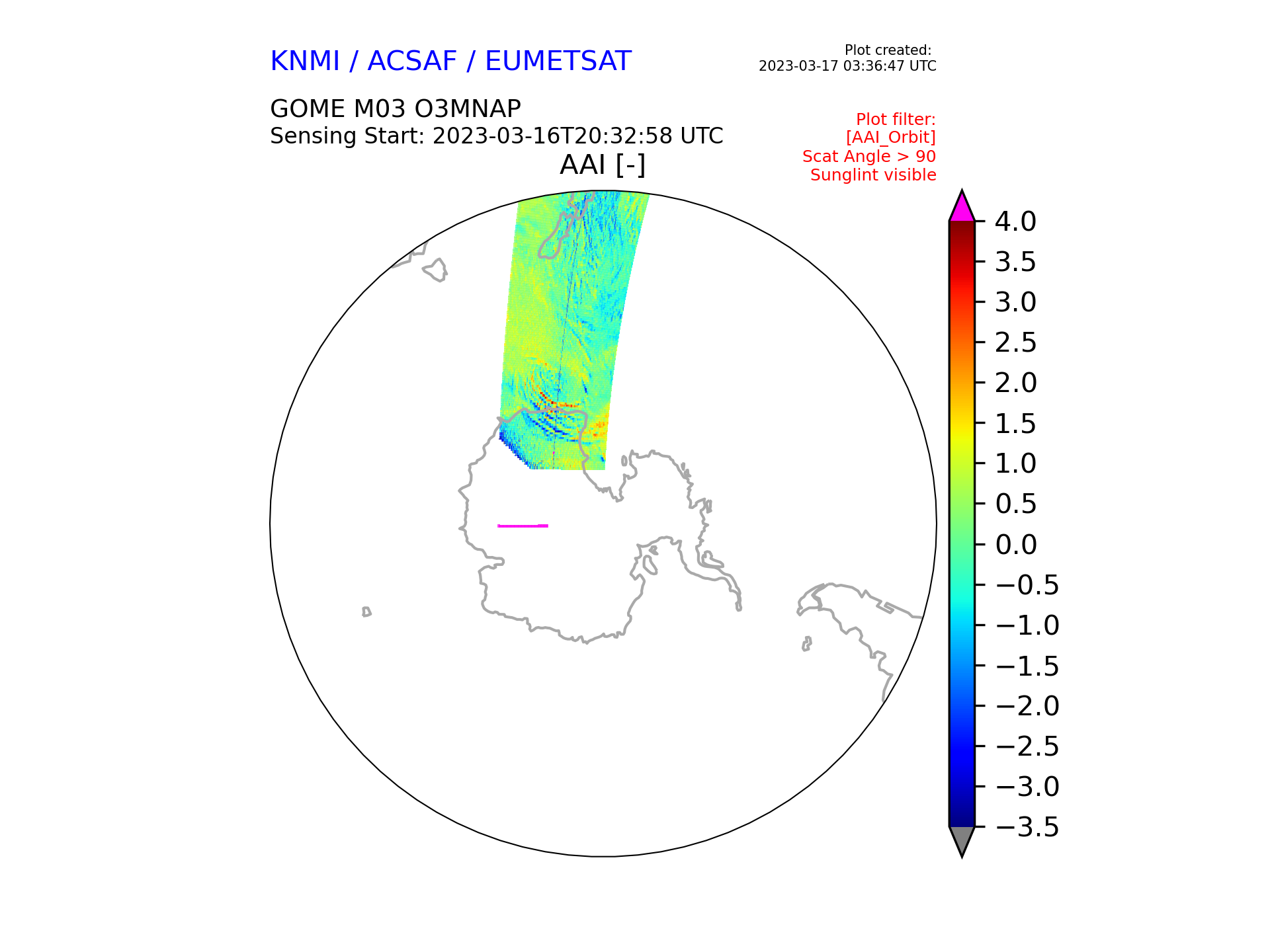 KNMI / ACSAF / EUMETSAT

Plot created:
2023-03-17 03:36:47 UTC

GOME M03 O3MNAP
Sensing Start: 2023-03-16T20:32:58 UTC

Plot filter:
[AAI_Orbit]
Scat Angle > 90
Sunglint visible

AAI [-]

4.0
3.5
3.0
2.5
2.0
1.5
1.0
0.5
0.0
−0.5
−1.0
−1.5
−2.0
−2.5
−3.0
−3.5